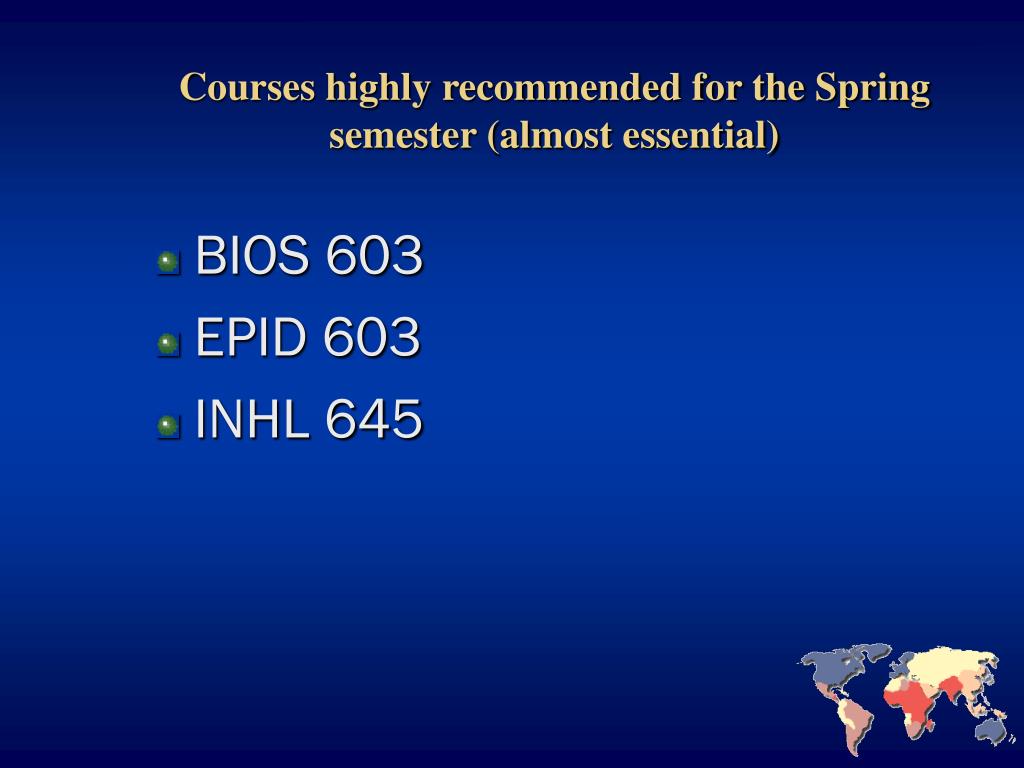 Courses highly recommended for the Spring semester (almost essential)

BIOS 603
EPID 603
INHL 645